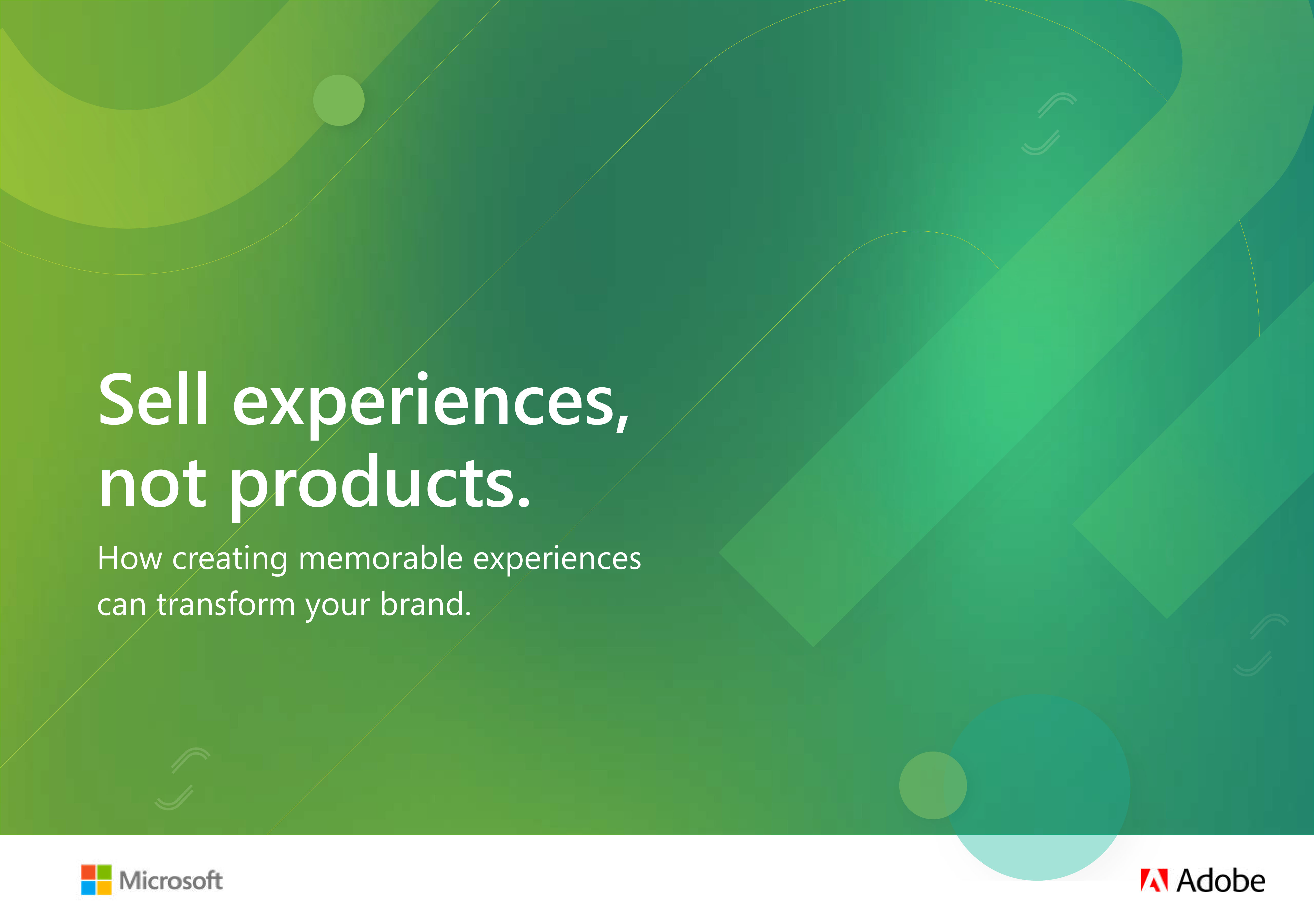 Sell experiences, not products.

How creating memorable experiences can transform your brand.

Microsoft

Adobe